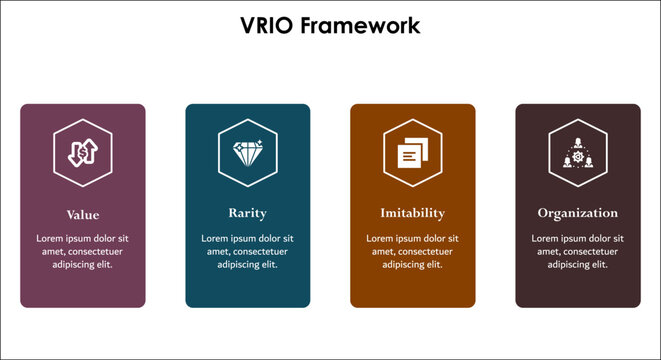 VRIO Framework

Value

Lorem ipsum dolor sit amet, consectetuer adipiscing elit.

Rarity

Lorem ipsum dolor sit amet, consectetuer adipiscing elit.

Imitability

Lorem ipsum dolor sit amet, consectetuer adipiscing elit.

Organization

Lorem ipsum dolor sit amet, consectetuer adipiscing elit.